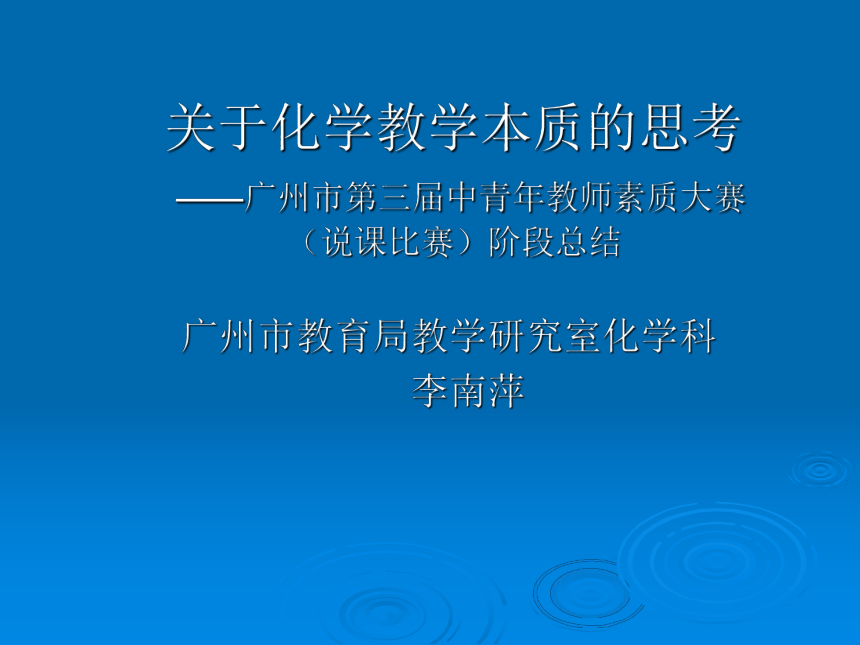 关于化学教学本质的思考

——广州市第三届中青年教师素质大赛（说课比赛）阶段总结

广州市教育局教学研究室化学科

李南萍